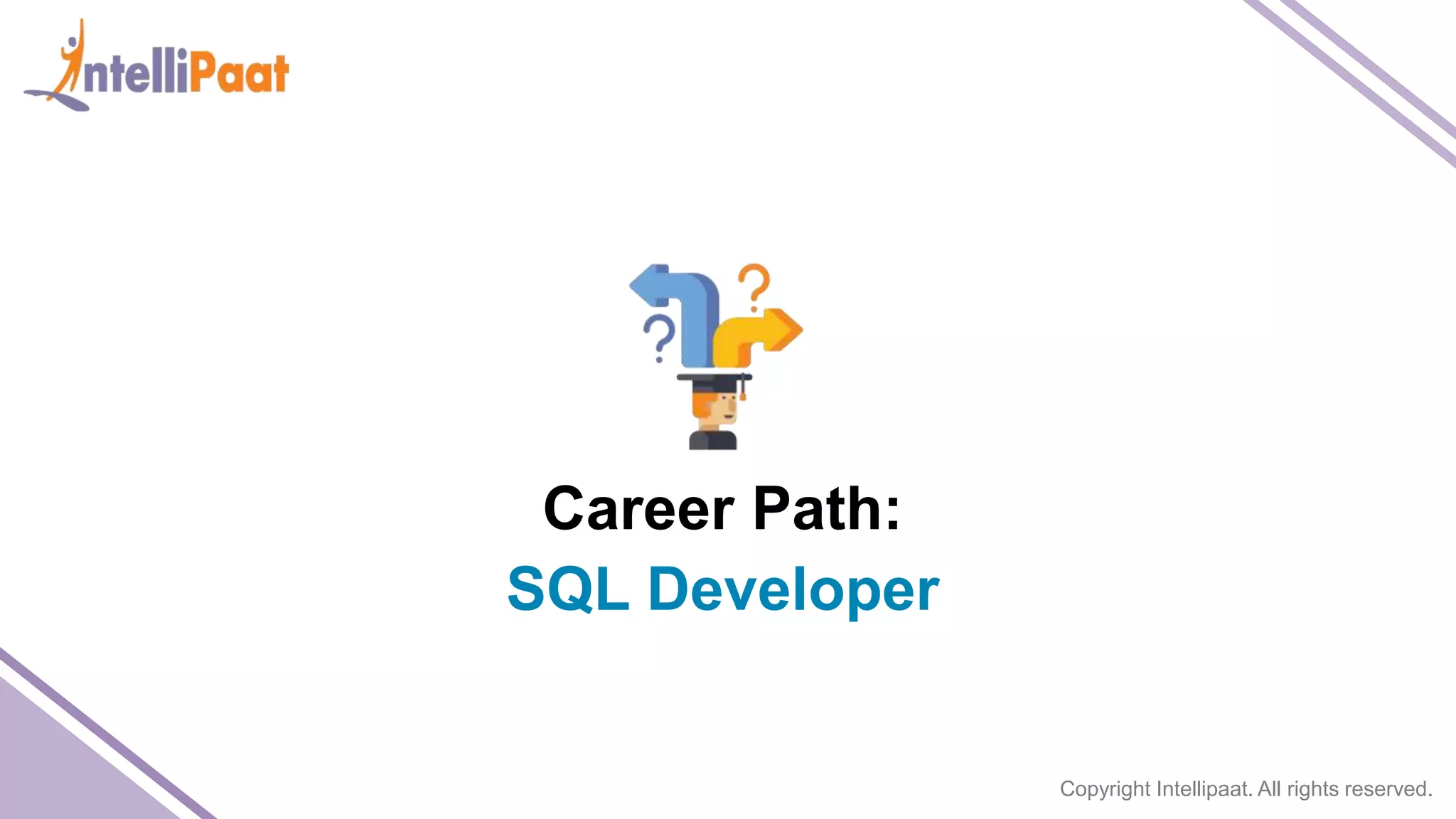 IntelliPaat

?
?

Career Path:
SQL Developer

Copyright Intellipaat. All rights reserved.